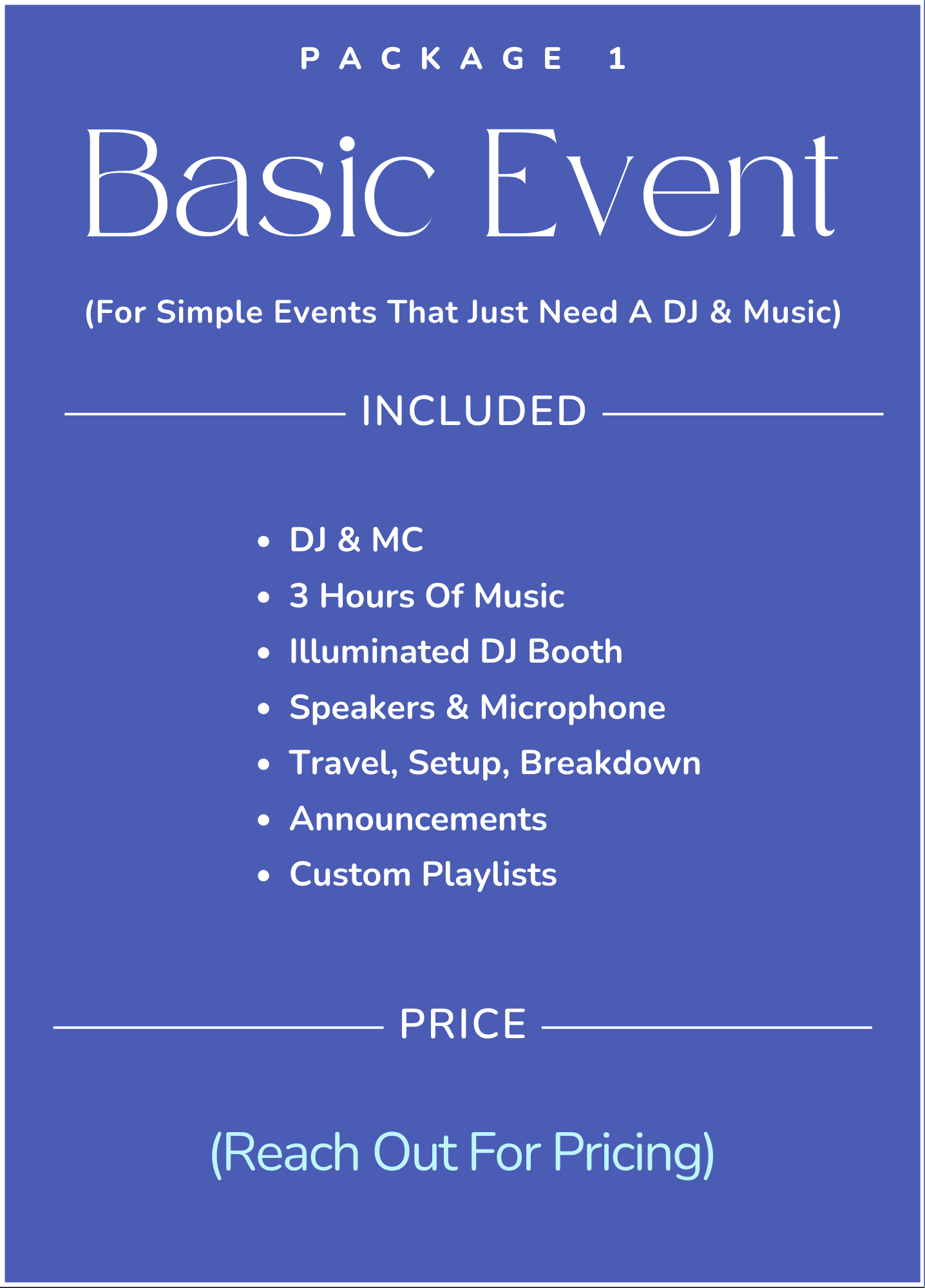 PACKAGE 1

Basic Event

(For Simple Events That Just Need A DJ & Music)

INCLUDED

- DJ & MC
- 3 Hours Of Music
- Illuminated DJ Booth
- Speakers & Microphone
- Travel, Setup, Breakdown
- Announcements
- Custom Playlists

PRICE

(Reach Out For Pricing)